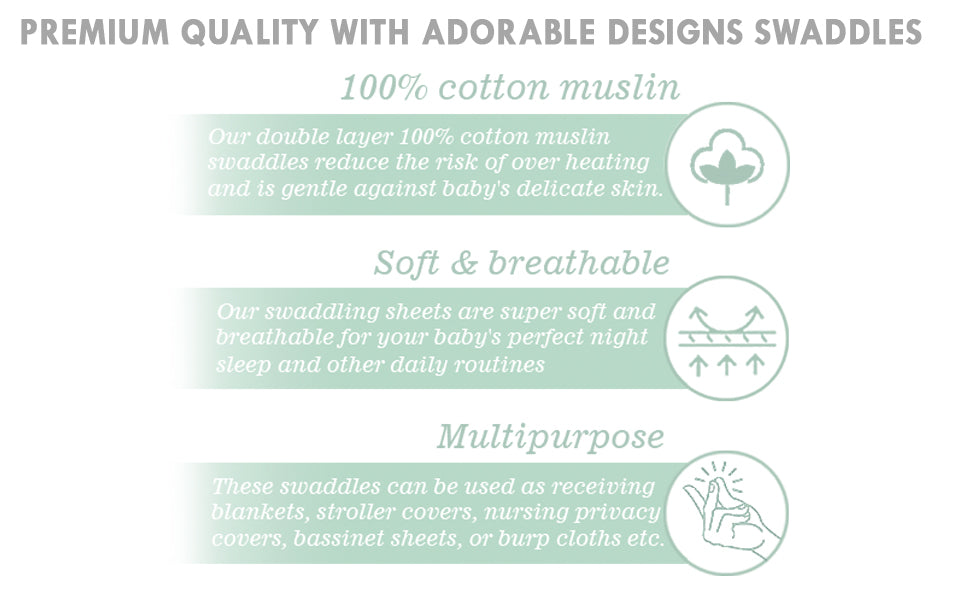 PREMIUM QUALITY WITH ADORABLE DESIGNS SWADDLES

100% cotton muslin

Our double layer 100% cotton muslin swaddles reduce the risk of over heating and is gentle against baby's delicate skin.

Soft & breathable

Our swaddling sheets are super soft and breathable for your baby's perfect night sleep and other daily routines

Multipurpose

These swaddles can be used as receiving blankets, stroller covers, nursing privacy covers, bassinet sheets, or burp cloths etc.